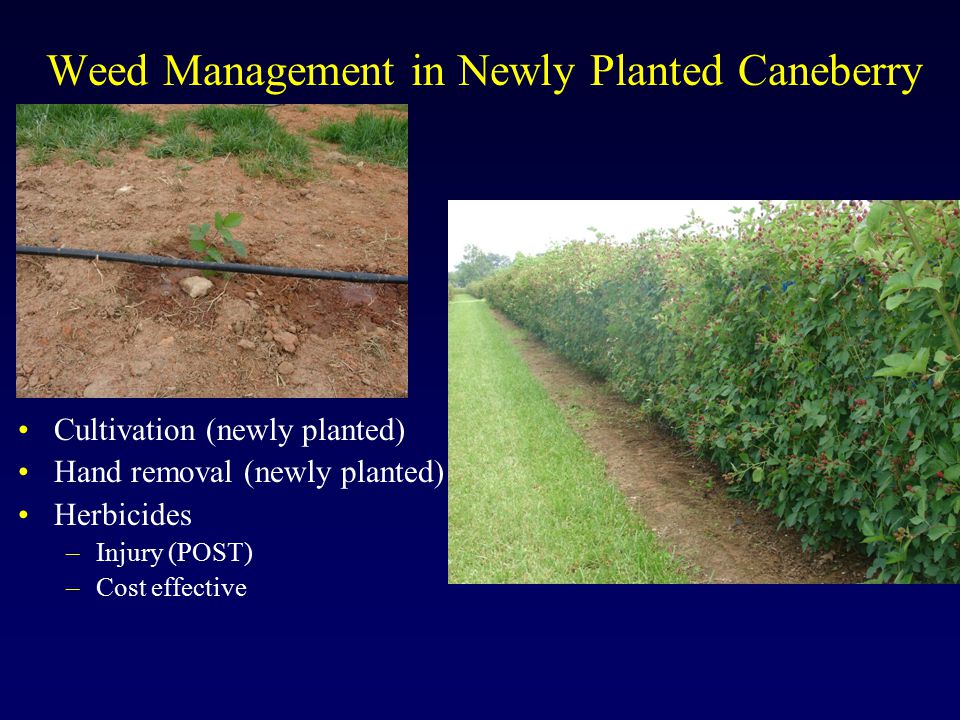 Weed Management in Newly Planted Caneberry

• Cultivation (newly planted)
• Hand removal (newly planted)
• Herbicides
– Injury (POST)
– Cost effective